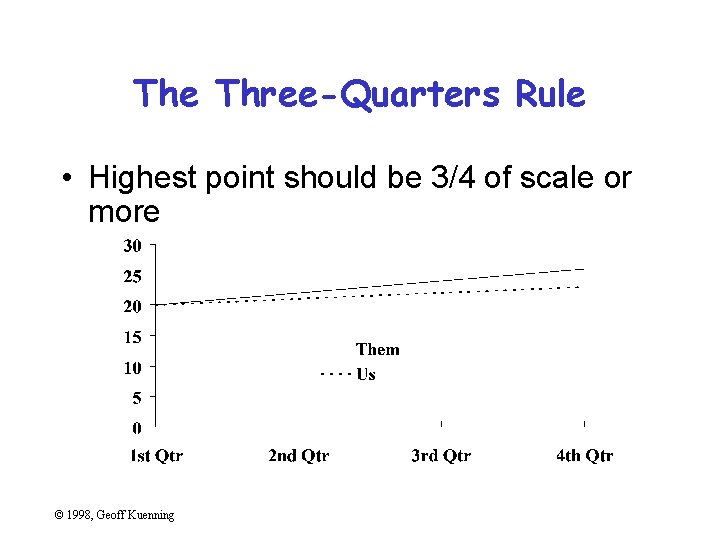 The Three-Quarters Rule

• Highest point should be 3/4 of scale or more

30
25
20
15
10
5
0

Them
Us

1st Qtr
2nd Qtr
3rd Qtr
4th Qtr

© 1998, Geoff Kuenning